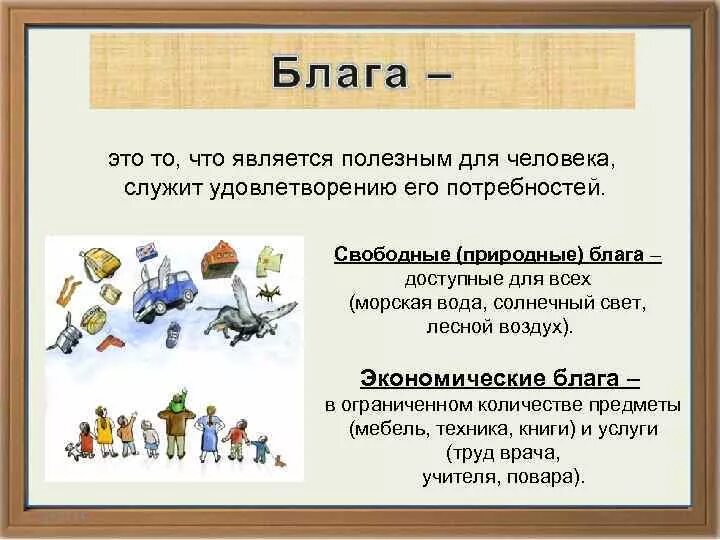 Блага –

это то, что является полезным для человека, служит удовлетворению его потребностей.

Свободные (природные) блага – доступные для всех (морская вода, солнечный свет, лесной воздух).

Экономические блага – в ограниченном количестве предметы (мебель, техника, книги) и услуги (труд врача, учителя, повара).